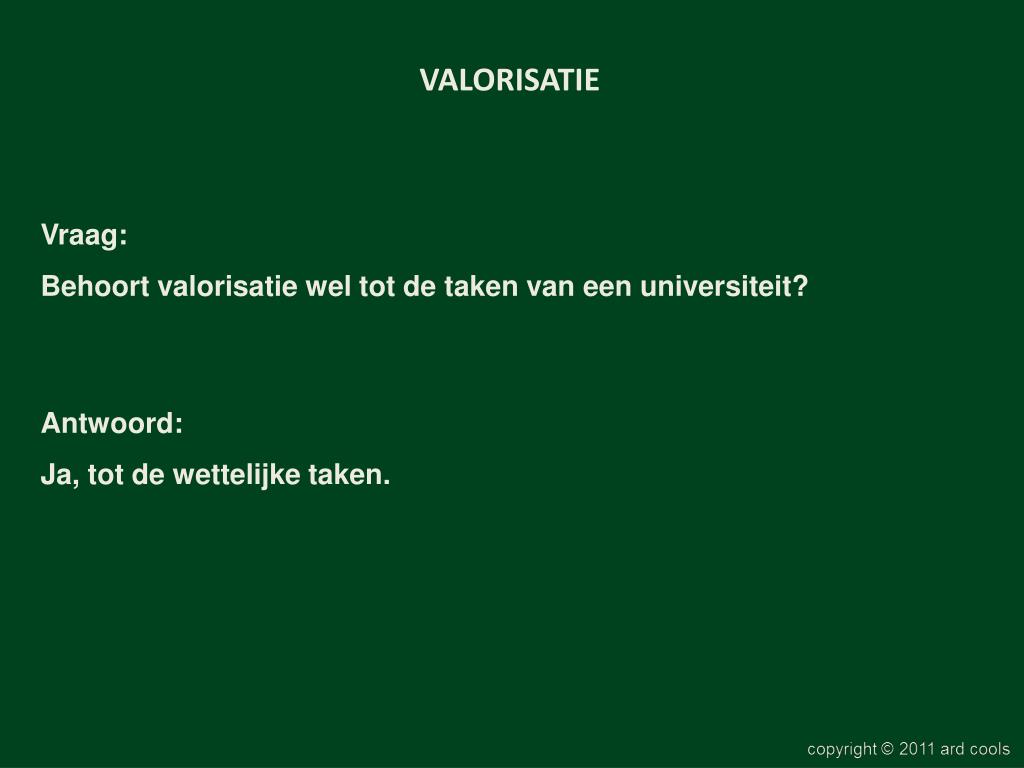 VALORISATIE

Vraag:

Behoort valorisatie wel tot de taken van een universiteit?

Antwoord:

Ja, tot de wettelijke taken.

copyright © 2011 ard cools